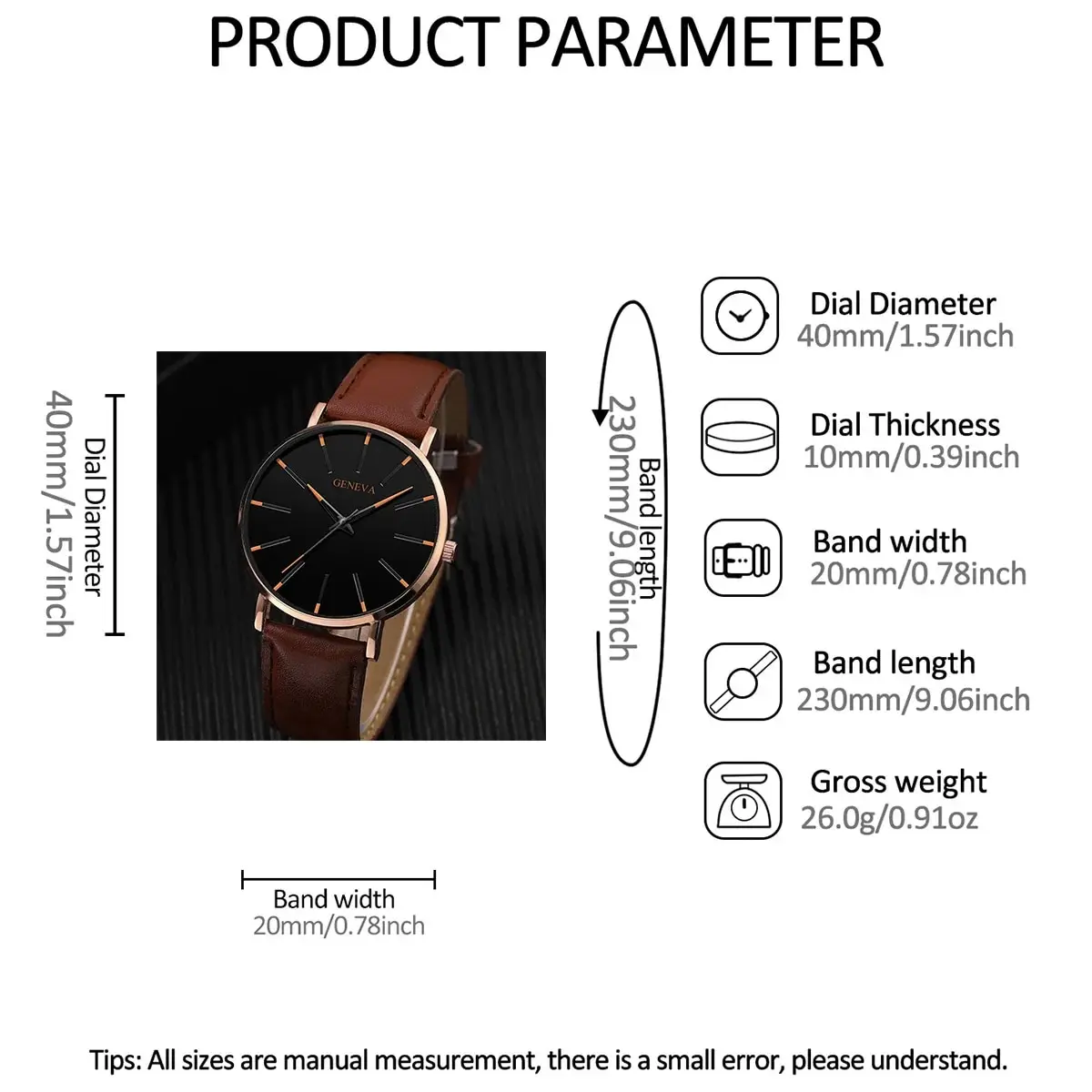 PRODUCT PARAMETER

Dial Diameter
40mm/1.57inch

GENEVA

Band length
230mm/9.06inch

Dial Diameter
40mm/1.57inch

Dial Thickness
10mm/0.39inch

Band width
20mm/0.78inch

Band length
230mm/9.06inch

Gross weight
26.0g/0.91oz

Band width
20mm/0.78inch

Tips: All sizes are manual measurement, there is a small error, please understand.